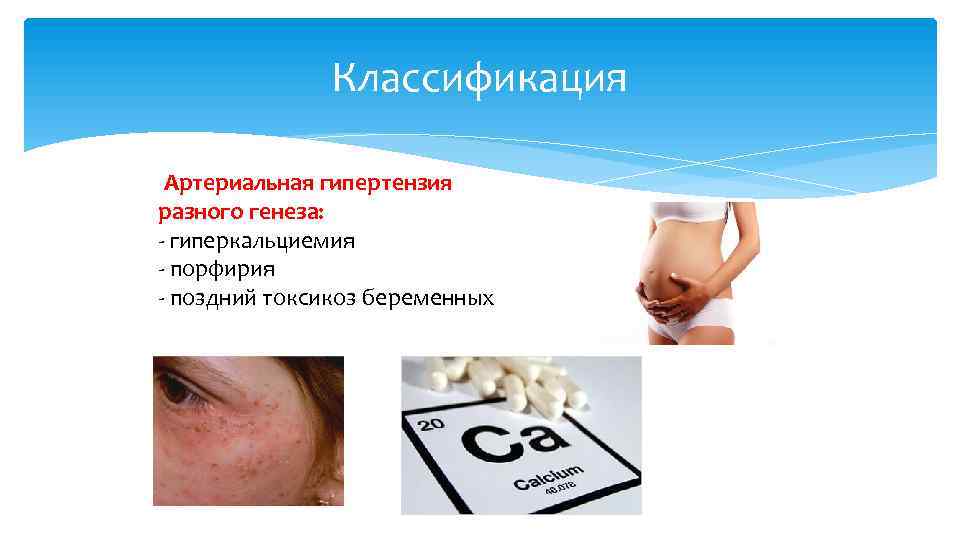 Классификация

Артериальная гипертензия разного генеза:
- гиперкальциемия
- порфирия
- поздний токсикоз беременных

20
Ca
Calcium
40.078